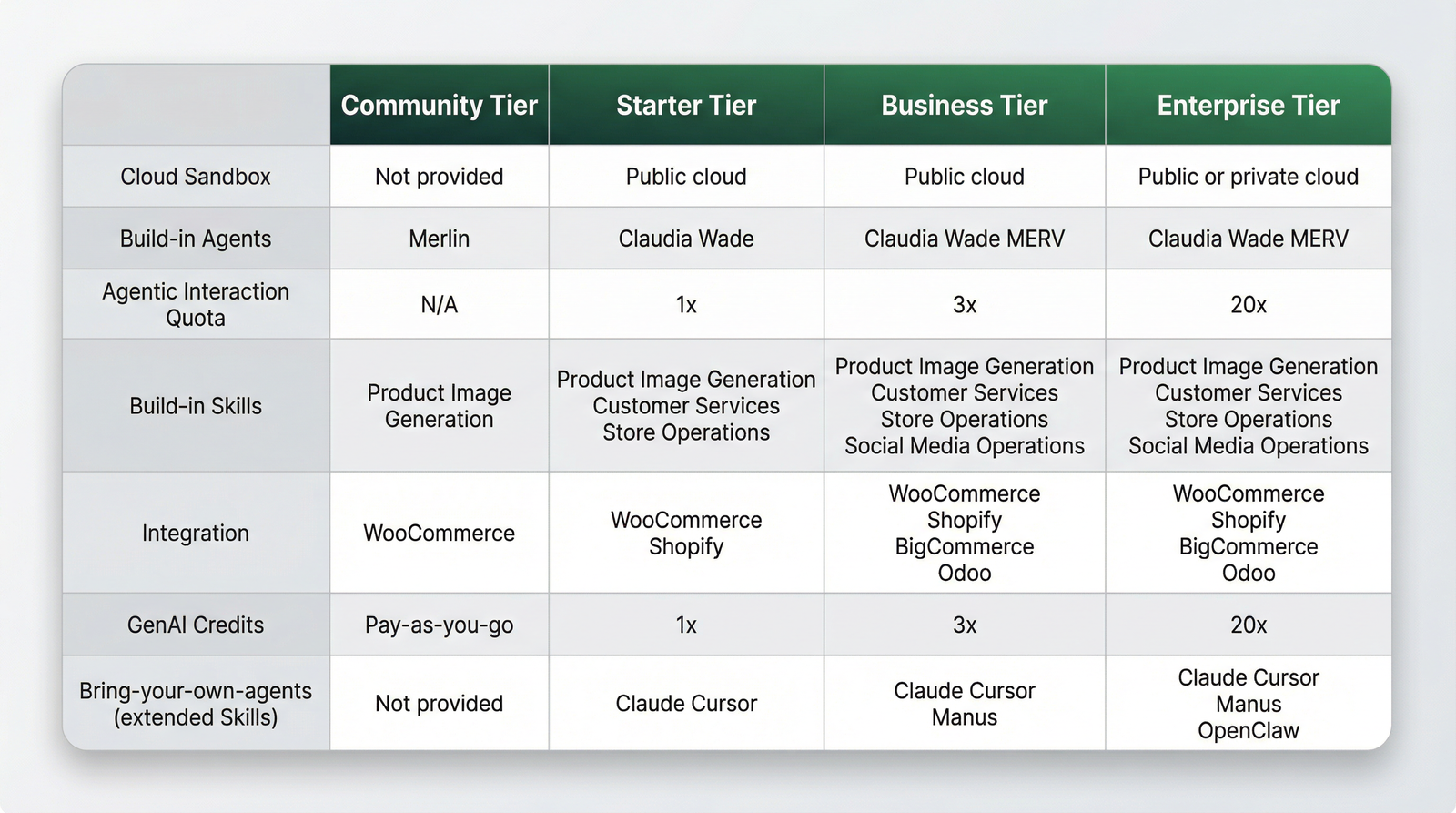 | | Community Tier | Starter Tier | Business Tier | Enterprise Tier |
|---|---|---|---|---|
| Cloud Sandbox | Not provided | Public cloud | Public cloud | Public or private cloud |
| Build-in Agents | Merlin | Claudia Wade | Claudia Wade MERV | Claudia Wade MERV |
| Agentic Interaction Quota | N/A | 1x | 3x | 20x |
| Build-in Skills | Product Image Generation | Product Image Generation Customer Services Store Operations | Product Image Generation Customer Services Store Operations Social Media Operations | Product Image Generation Customer Services Store Operations Social Media Operations |
| Integration | WooCommerce | WooCommerce Shopify | WooCommerce Shopify BigCommerce Odoo | WooCommerce Shopify BigCommerce Odoo |
| GenAI Credits | Pay-as-you-go | 1x | 3x | 20x |
| Bring-your-own-agents (extended Skills) | Not provided | Claude Cursor | Claude Cursor Manus | Claude Cursor Manus OpenClaw |